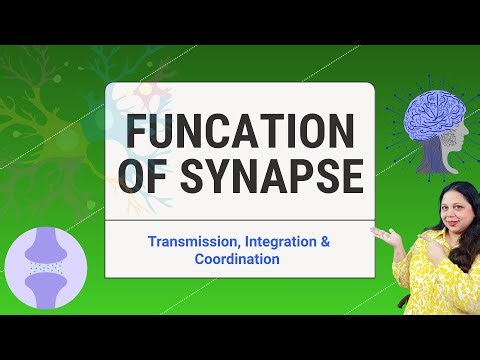 FUNCATION OF SYNAPSE

Transmission, Integration & Coordination